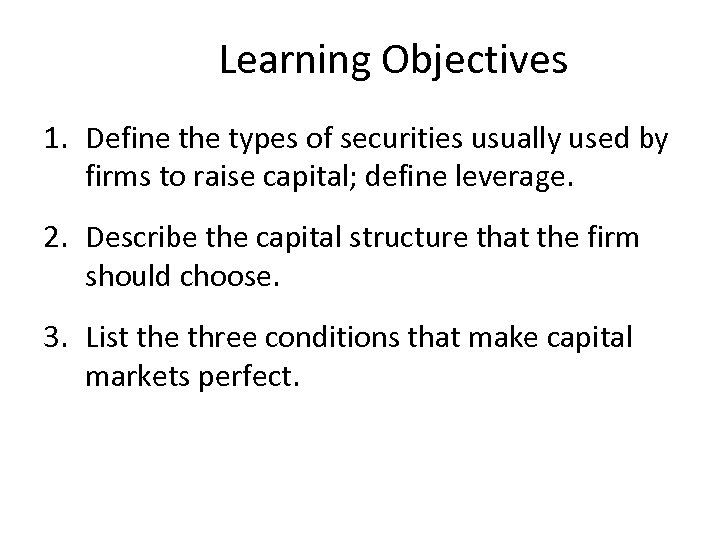 Learning Objectives

1. Define the types of securities usually used by firms to raise capital; define leverage.

2. Describe the capital structure that the firm should choose.

3. List the three conditions that make capital markets perfect.